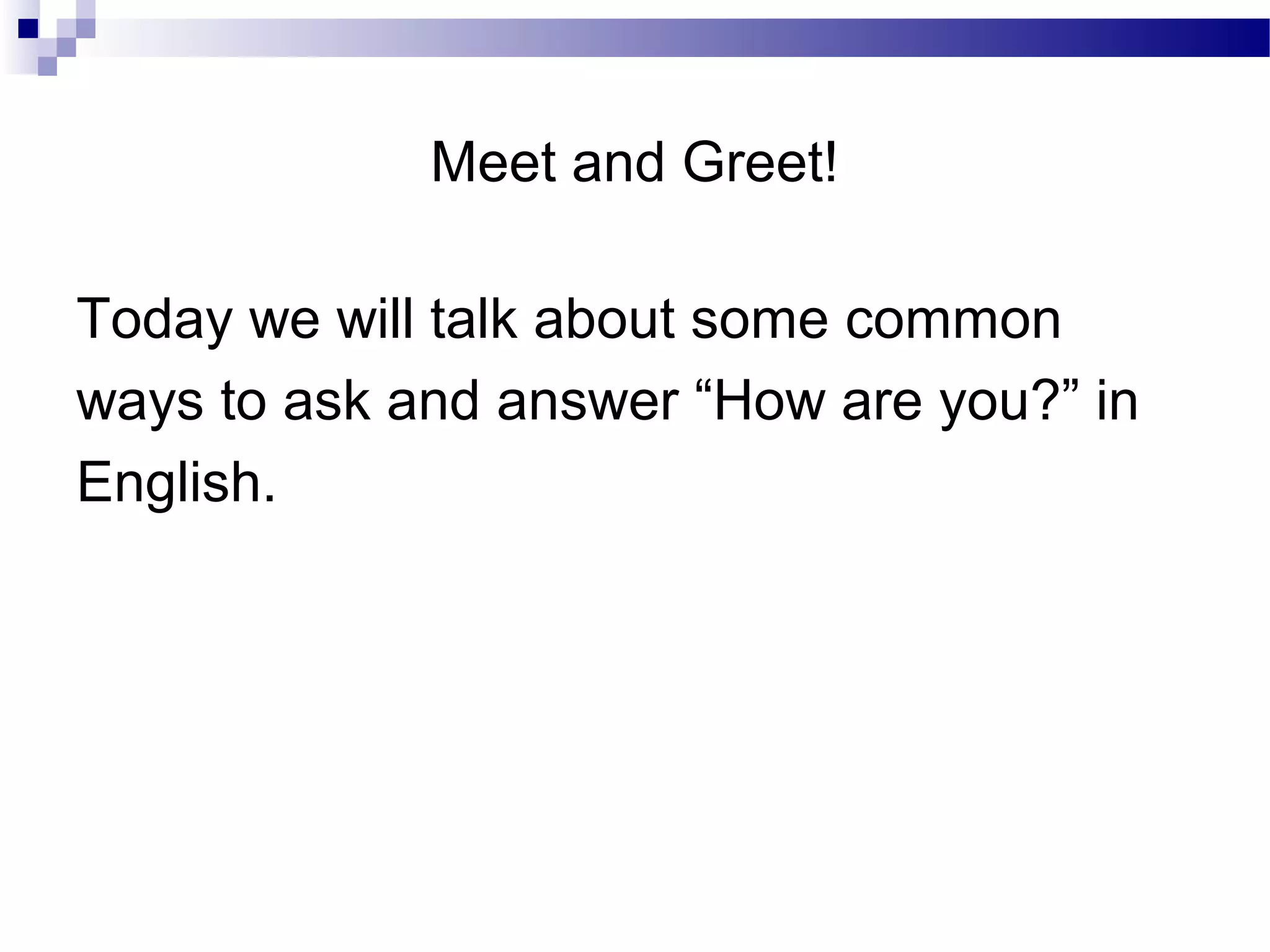 Meet and Greet!

Today we will talk about some common ways to ask and answer “How are you?” in English.